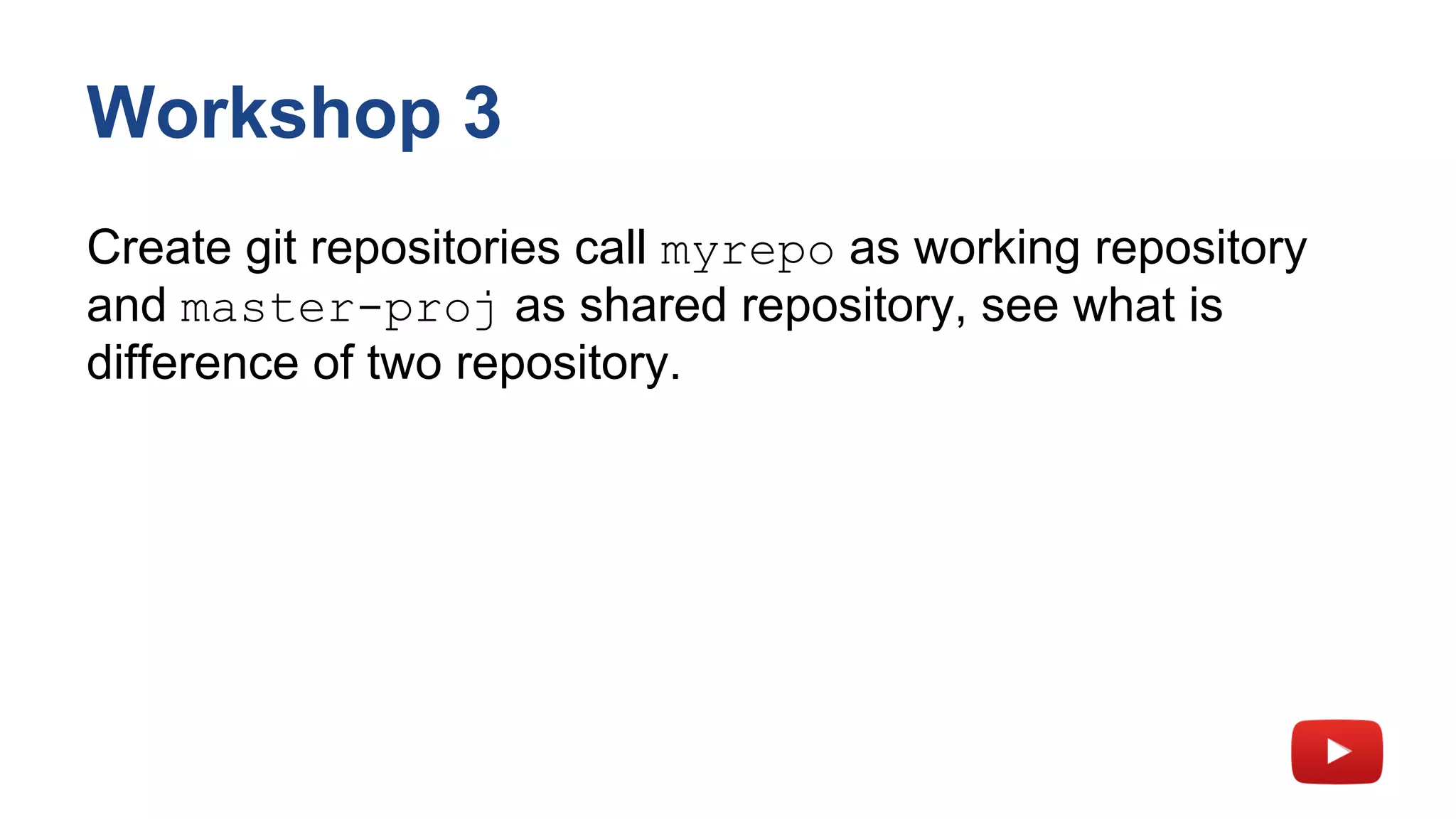 Workshop 3

Create git repositories call myrepo as working repository and master-proj as shared repository, see what is difference of two repository.